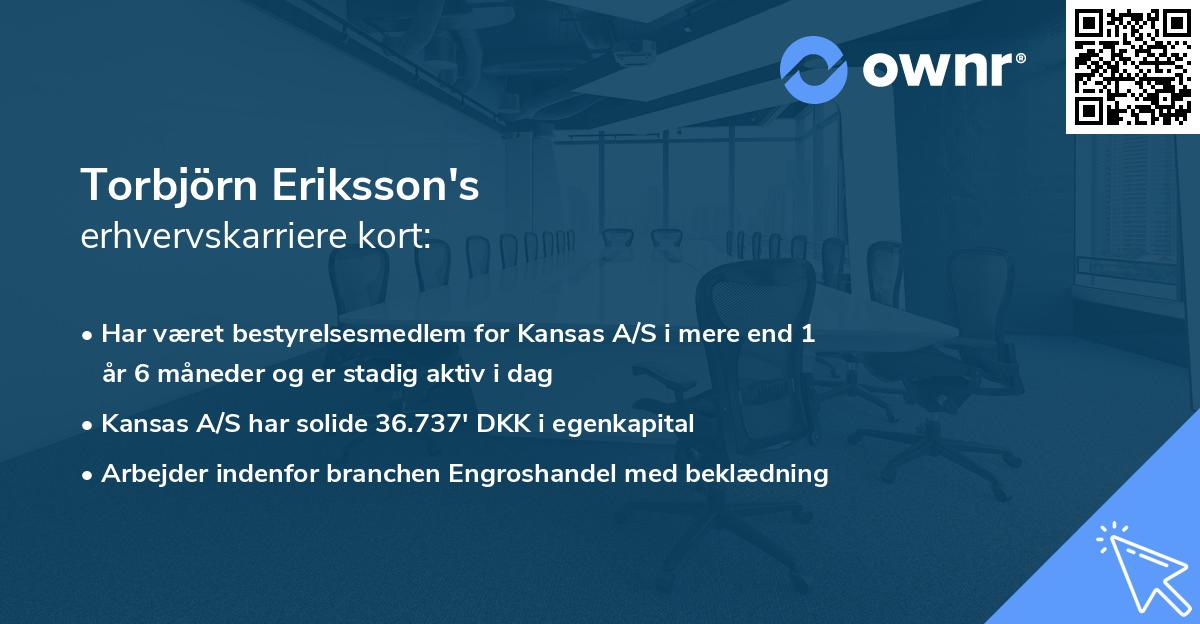 ownr®

Torbjörn Eriksson's
erhvervskarriere kort:

• Har været bestyrelsesmedlem for Kansas A/S i mere end 1 år 6 måneder og er stadig aktiv i dag
• Kansas A/S har solide 36.737' DKK i egenkapital
• Arbejder indenfor branchen Engroshandel med beklædning